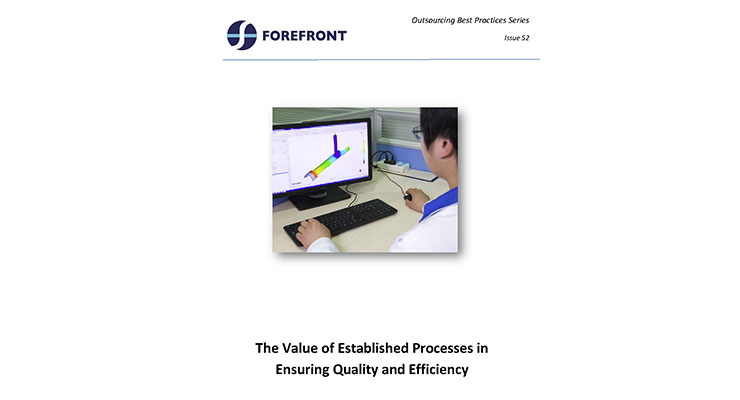 FOREFRONT

Outsourcing Best Practices Series

Issue 52

The Value of Established Processes in Ensuring Quality and Efficiency